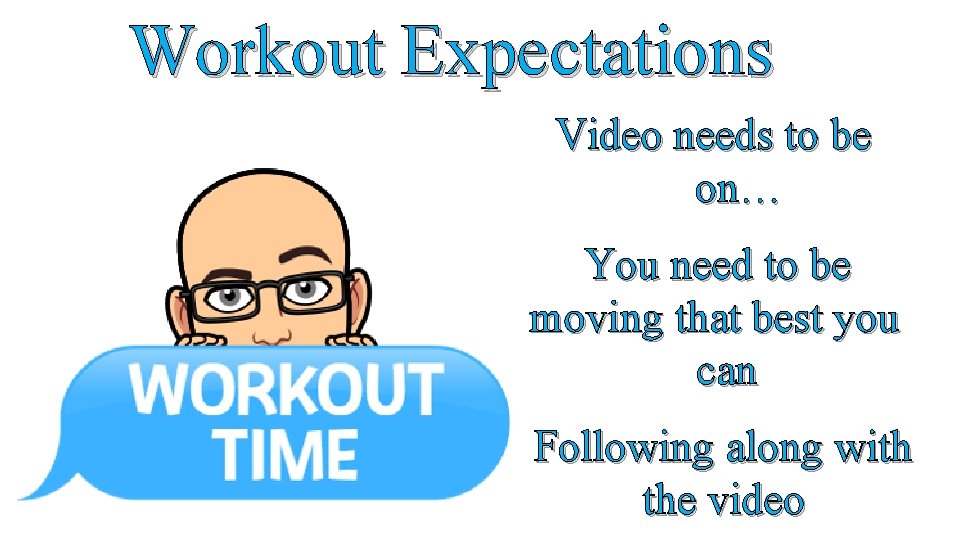 Workout Expectations

WORKOUT TIME

Video needs to be on…

You need to be moving that best you can

Following along with the video